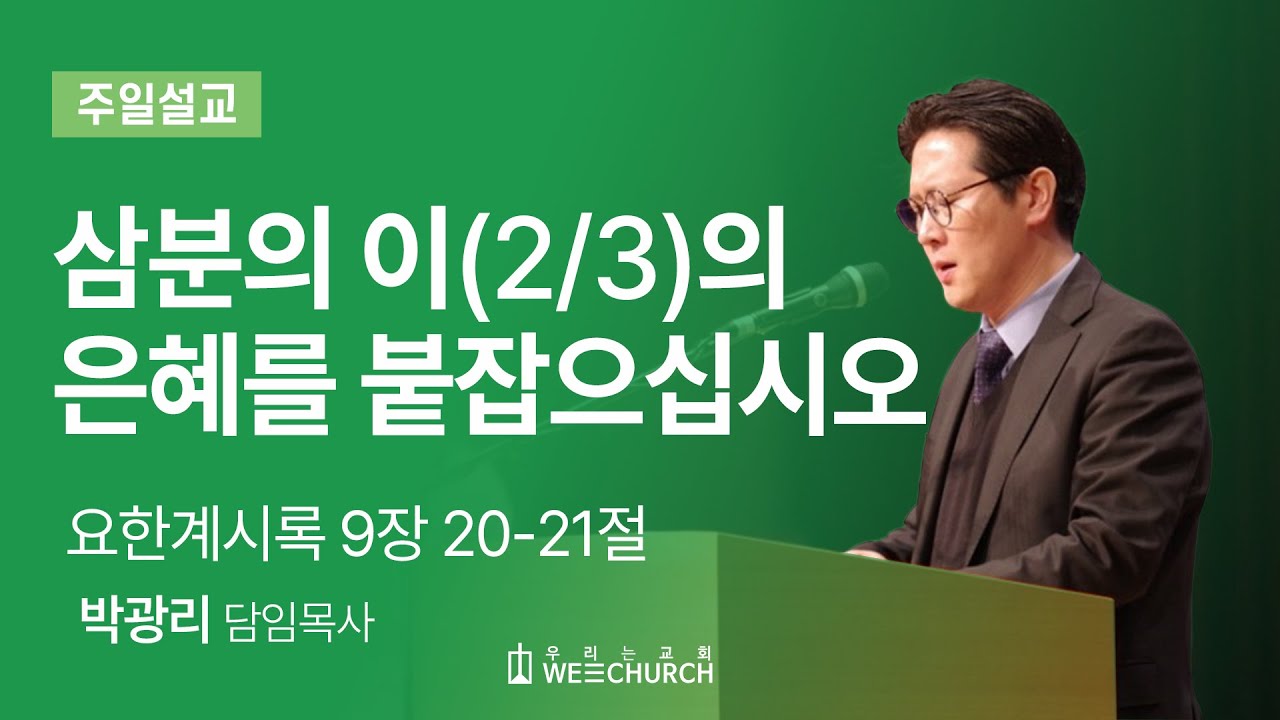 주일설교

삼분의 이(2/3)의 은혜를 붙잡으십시오

요한계시록 9장 20-21절

박광리 담임목사

우리는교회
WE CHURCH